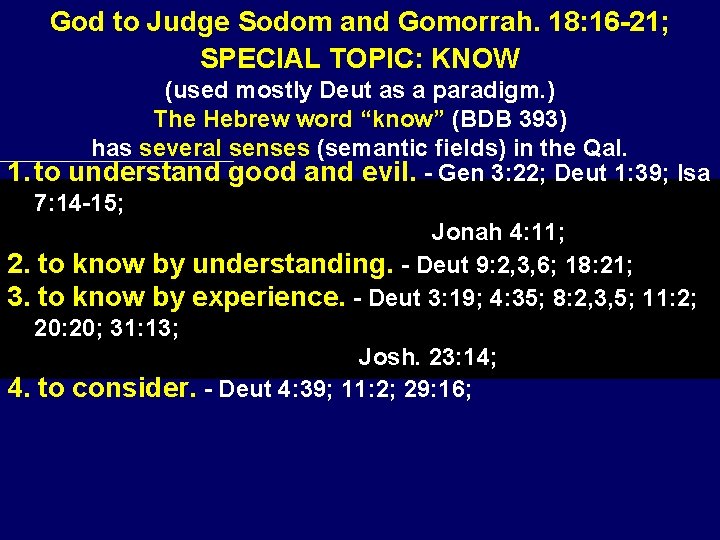 God to Judge Sodom and Gomorrah. 18:16-21;
SPECIAL TOPIC: KNOW
(used mostly Deut as a paradigm.)
The Hebrew word “know” (BDB 393)
has several senses (semantic fields) in the Qal.

1. to understand good and evil. - Gen 3:22; Deut 1:39; Isa 7:14-15;
Jonah 4:11;

2. to know by understanding. - Deut 9:2,3,6; 18:21;

3. to know by experience. - Deut 3:19; 4:35; 8:2,3,5; 11:2; 20:20; 31:13;
Josh. 23:14;

4. to consider. - Deut 4:39; 11:2; 29:16;